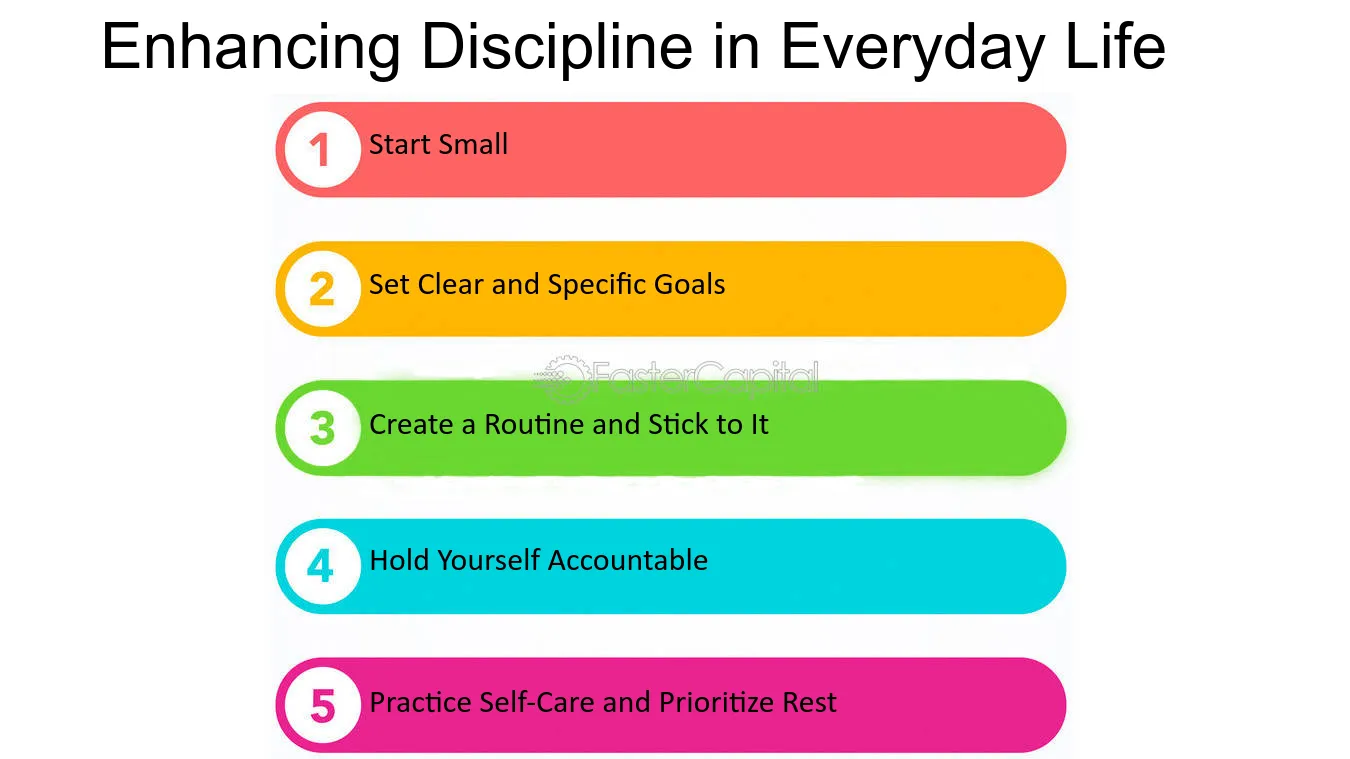 Enhancing Discipline in Everyday Life

1 Start Small

2 Set Clear and Specific Goals

FasterCapital

3 Create a Routine and Stick to It

4 Hold Yourself Accountable

5 Practice Self-Care and Prioritize Rest